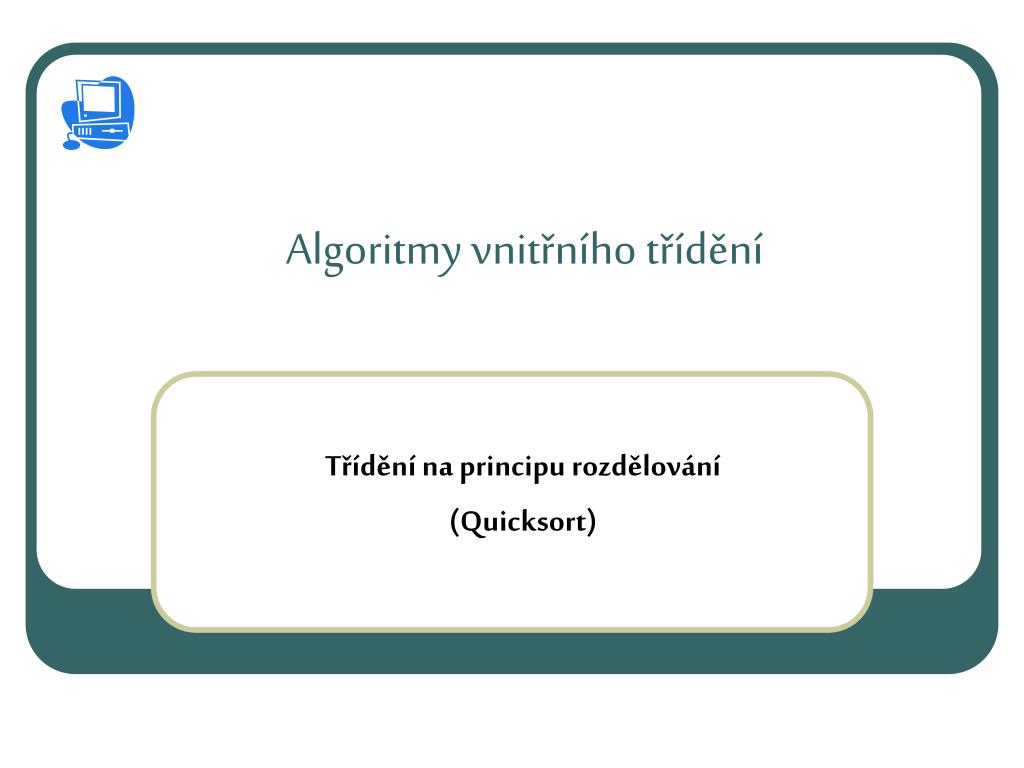 Algoritmy vnitřního třídění

Třídění na principu rozdělování

(Quicksort)